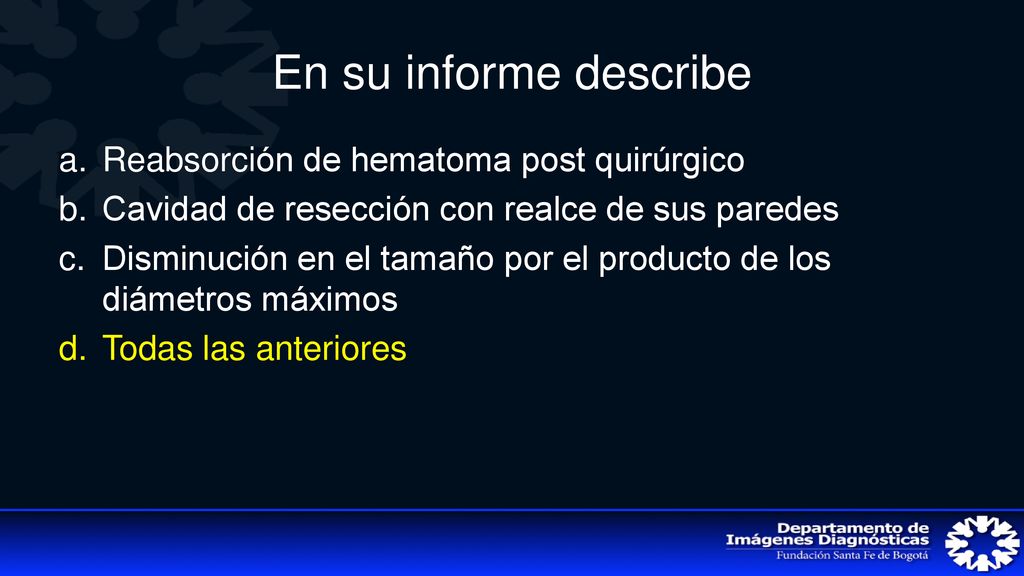 En su informe describe

a. Reabsorción de hematoma post quirúrgico
b. Cavidad de resección con realce de sus paredes
c. Disminución en el tamaño por el producto de los diámetros máximos
d. Todas las anteriores

Departamento de Imágenes Diagnósticas
Fundación Santa Fe de Bogotá